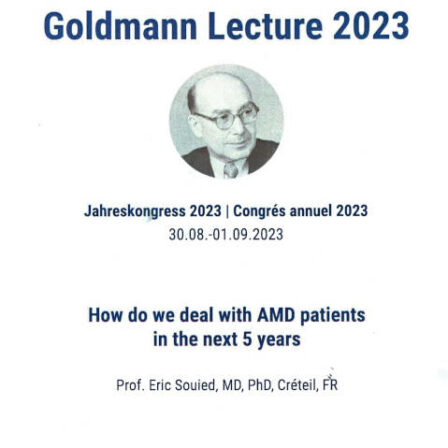 Goldmann Lecture 2023

Jahreskongress 2023 | Congrés annuel 2023
30.08.-01.09.2023

How do we deal with AMD patients in the next 5 years

Prof. Eric Souied, MD, PhD, Créteil, FR